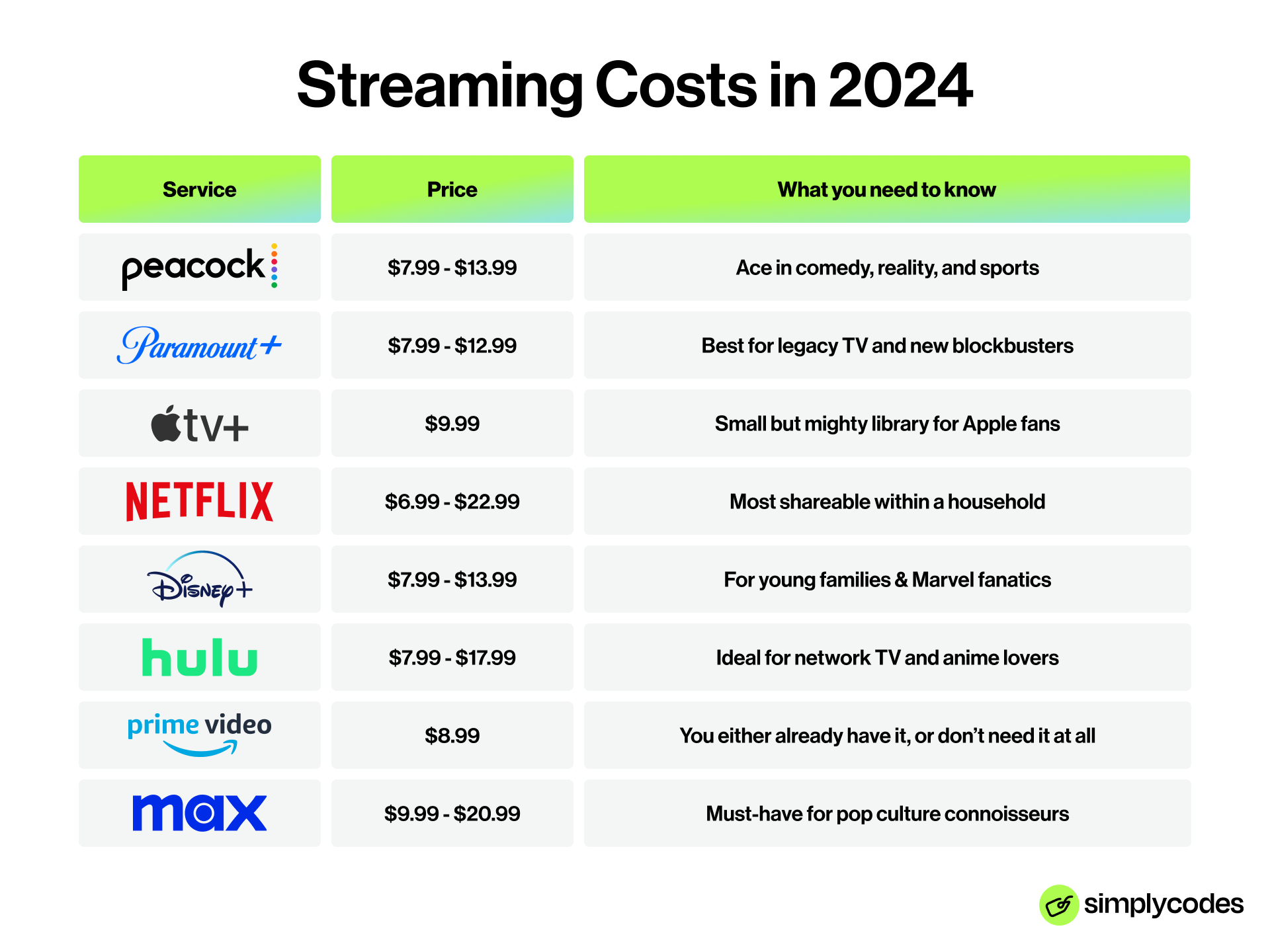 Streaming Costs in 2024

| Service | Price | What you need to know |
|---|---|---|
| peacock | \$7.99 - \$13.99 | Ace in comedy, reality, and sports |
| Paramount+ | \$7.99 - \$12.99 | Best for legacy TV and new blockbusters |
| tv+ | \$9.99 | Small but mighty library for Apple fans |
| NETFLIX | \$6.99 - \$22.99 | Most shareable within a household |
| Disney+ | \$7.99 - \$13.99 | For young families & Marvel fanatics |
| hulu | \$7.99 - \$17.99 | Ideal for network TV and anime lovers |
| prime video | \$8.99 | You either already have it, or don't need it at all |
| max | \$9.99 - \$20.99 | Must-have for pop culture connoisseurs |

simplycodes